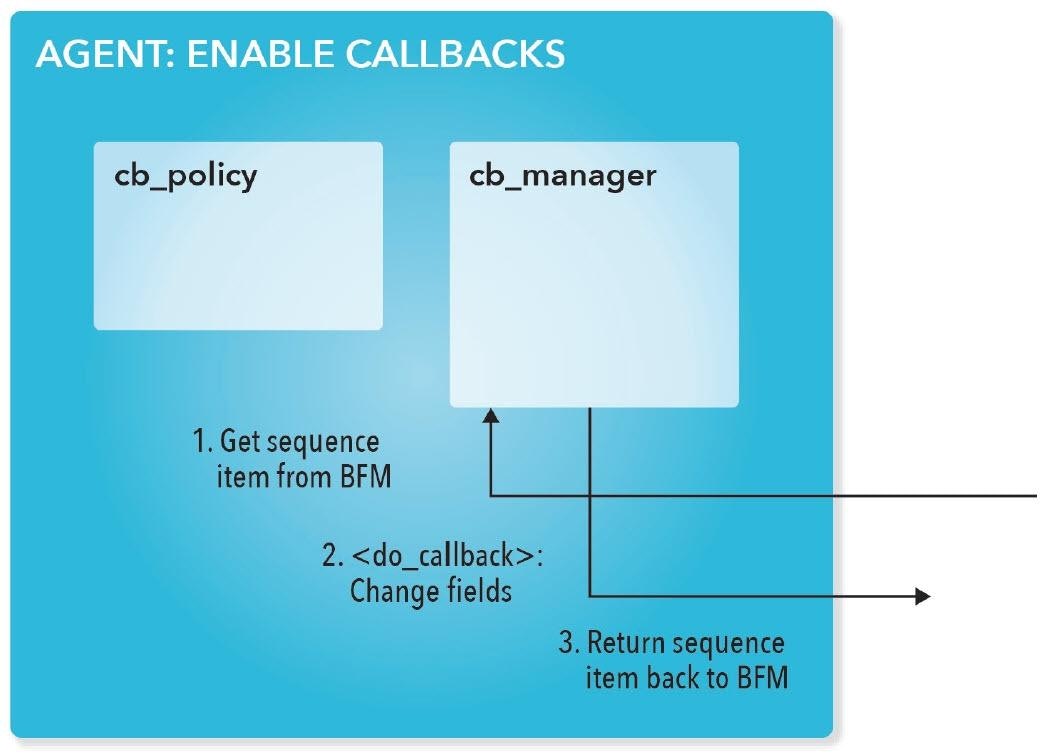 AGENT: ENABLE CALLBACKS

cb_policy

cb_manager

1. Get sequence item from BFM

2. <do_callback>: Change fields

3. Return sequence item back to BFM